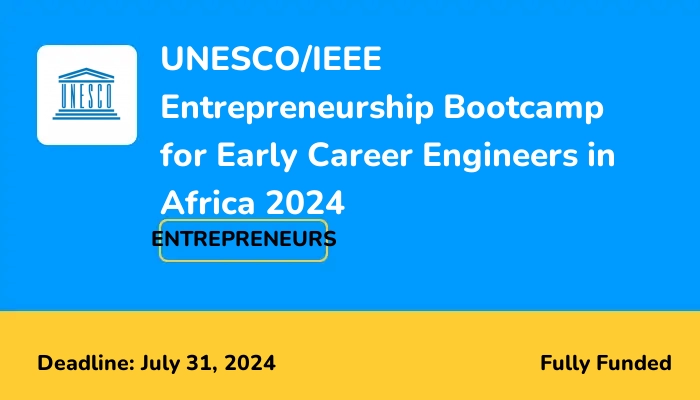 UNESCO

UNESCO/IEEE Entrepreneurship Bootcamp for Early Career Engineers in Africa 2024

ENTREPRENEURS

Deadline: July 31, 2024

Fully Funded